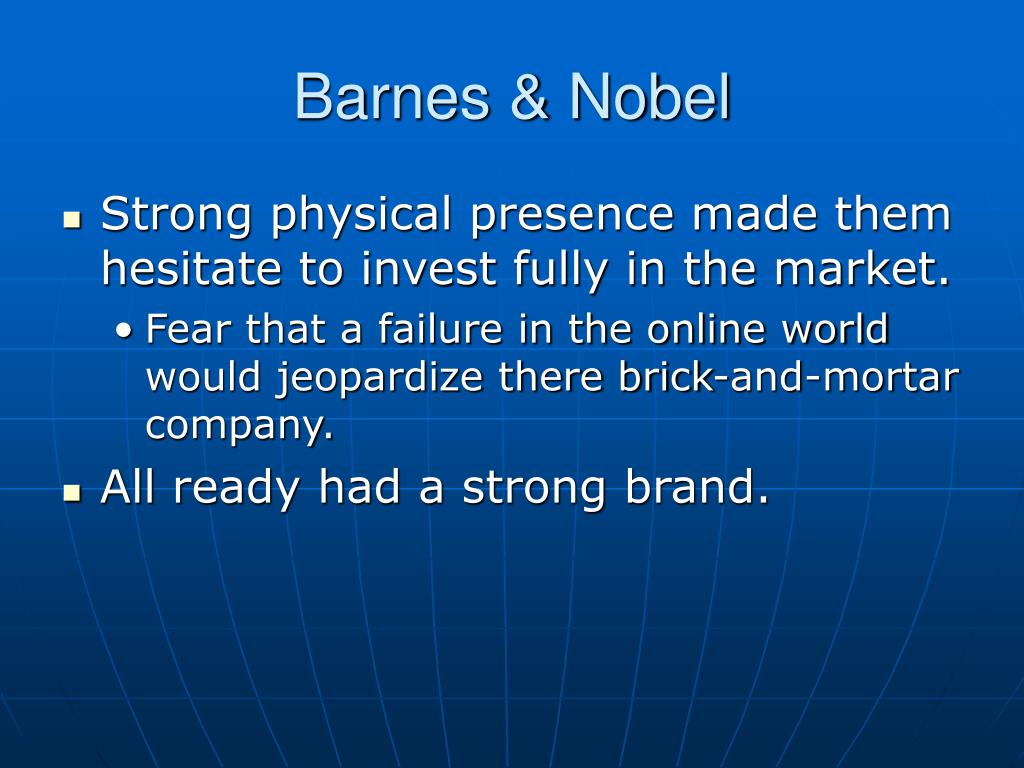 Barnes & Nobel

- Strong physical presence made them hesitate to invest fully in the market.
  - Fear that a failure in the online world would jeopardize there brick-and-mortar company.
- All ready had a strong brand.